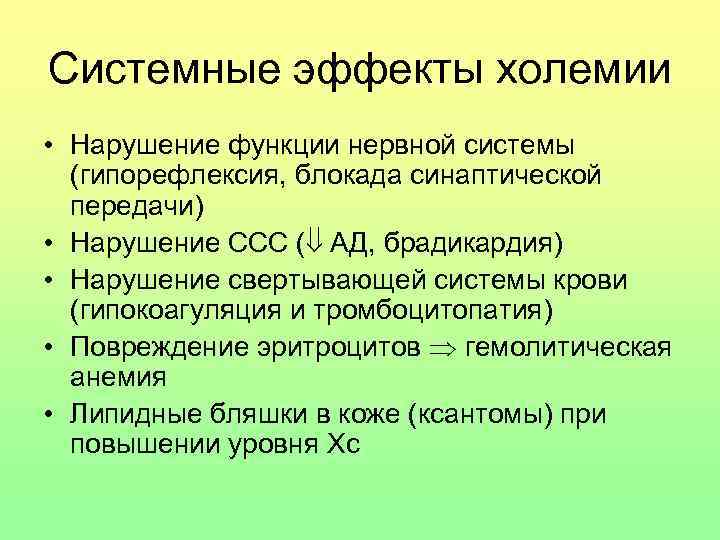 Системные эффекты холемии

• Нарушение функции нервной системы (гипорефлексия, блокада синаптической передачи)
• Нарушение ССС ($\Downarrow$ АД, брадикардия)
• Нарушение свертывающей системы крови (гипокоагуляция и тромбоцитопатия)
• Повреждение эритроцитов $\Rightarrow$ гемолитическая анемия
• Липидные бляшки в коже (ксантомы) при повышении уровня Хс